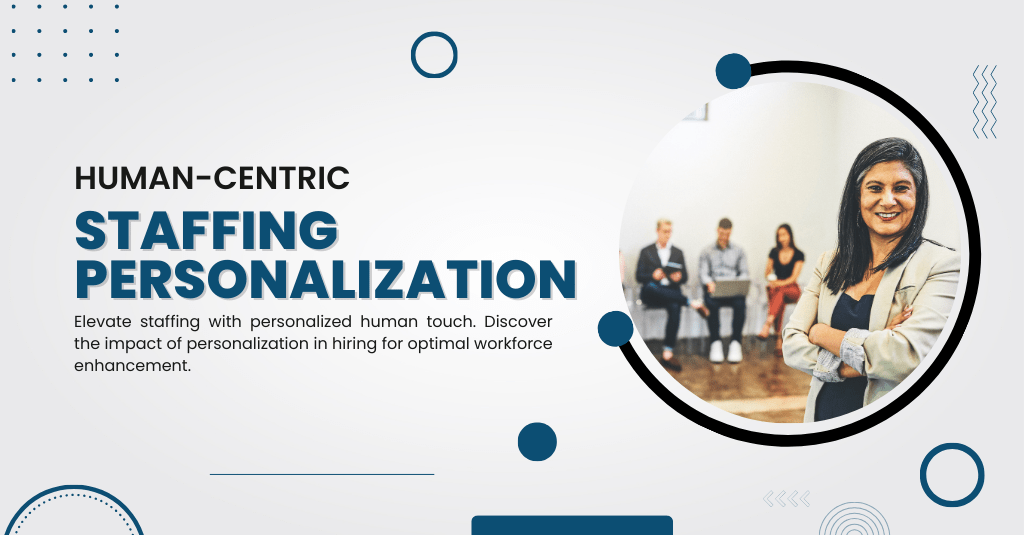 HUMAN-CENTRIC

STAFFING PERSONALIZATION

Elevate staffing with personalized human touch. Discover the impact of personalization in hiring for optimal workforce enhancement.